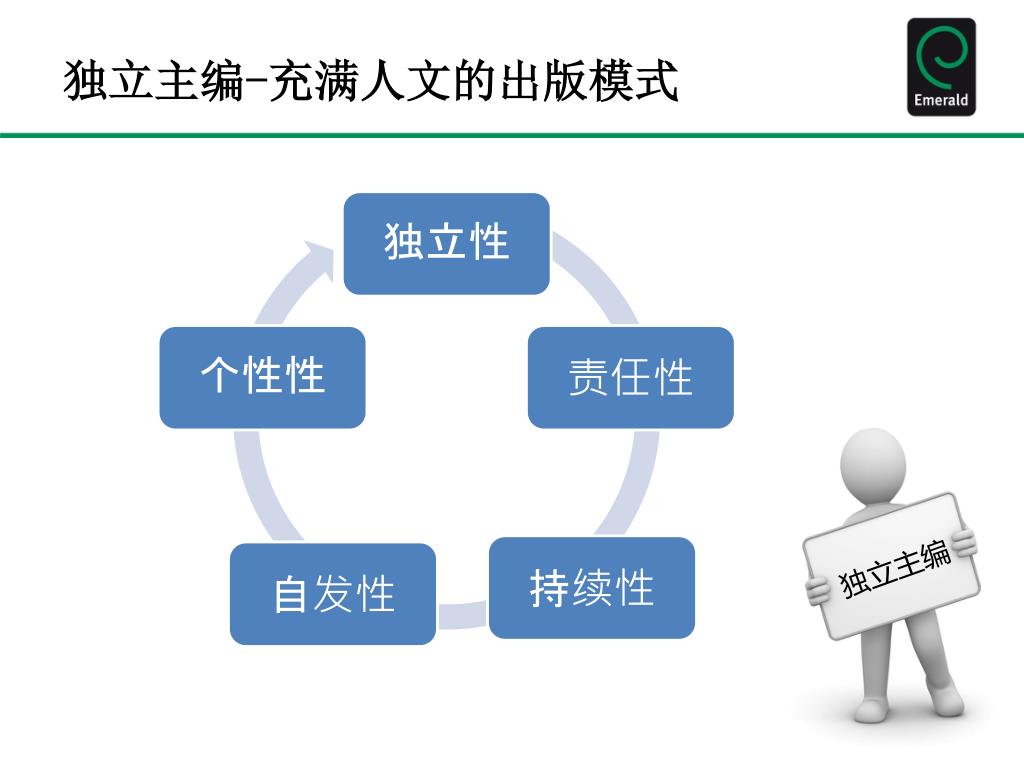 独立主编-充满人文的出版模式

Emerald

独立性

责任性

持续性

自发性

个性性

独立主编